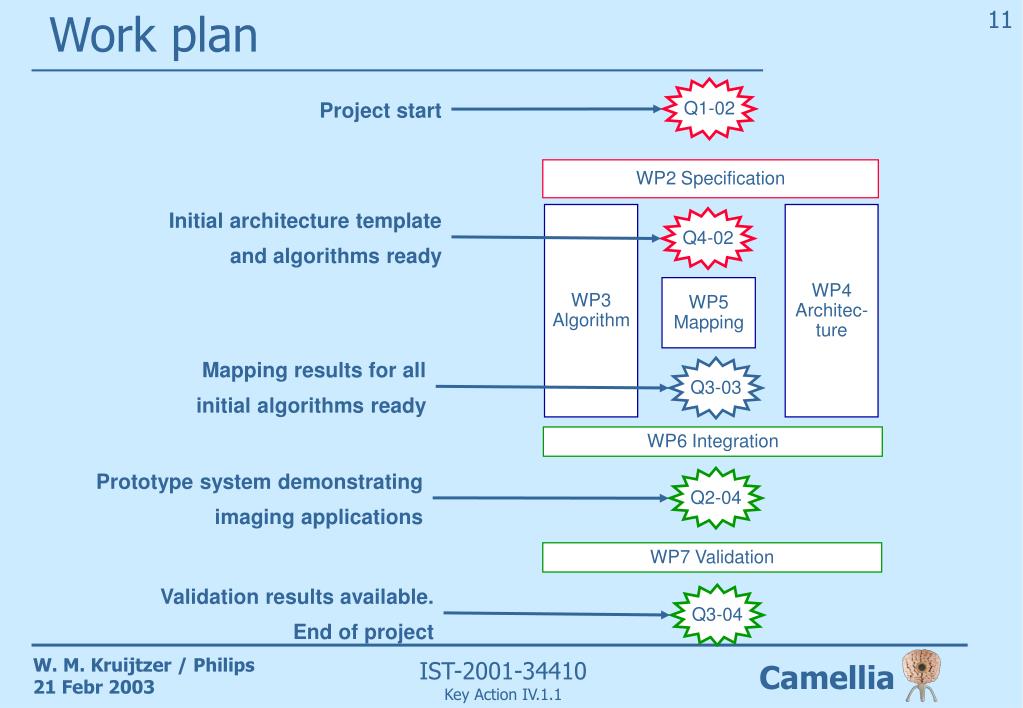 Work plan

11

Project start

Q1-02

WP2 Specification

Initial architecture template and algorithms ready

Q4-02

WP3 Algorithm

WP5 Mapping

WP4 Architecture

Mapping results for all initial algorithms ready

Q3-03

WP6 Integration

Prototype system demonstrating imaging applications

Q2-04

WP7 Validation

Validation results available. End of project

Q3-04

W. M. Kruijtzer / Philips
21 Febr 2003

IST-2001-34410
Key Action IV.1.1

Camellia